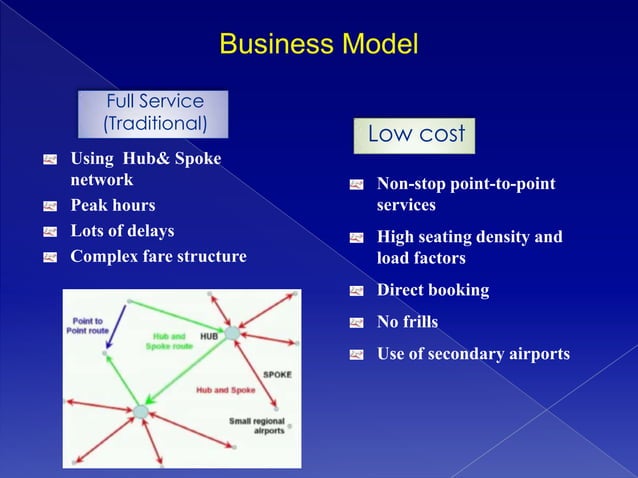 Business Model

Full Service (Traditional)

Using Hub& Spoke network
Peak hours
Lots of delays
Complex fare structure

Point to Point route
Hub and Spoke route
HUB
SPOKE
Hub and Spoke
Small regional airports

Low cost

Non-stop point-to-point services
High seating density and load factors
Direct booking
No frills
Use of secondary airports